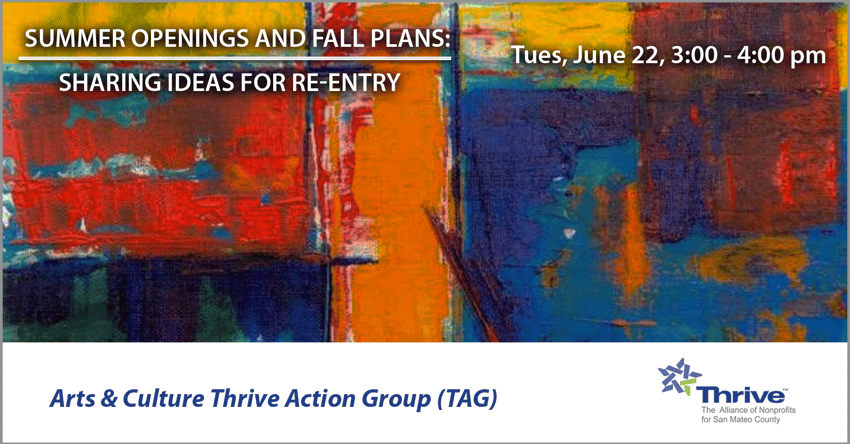 SUMMER OPENINGS AND FALL PLANS:

SHARING IDEAS FOR RE-ENTRY

Tues, June 22, 3:00 - 4:00 pm

Arts & Culture Thrive Action Group (TAG)

Thrive™
The Alliance of Nonprofits for San Mateo County